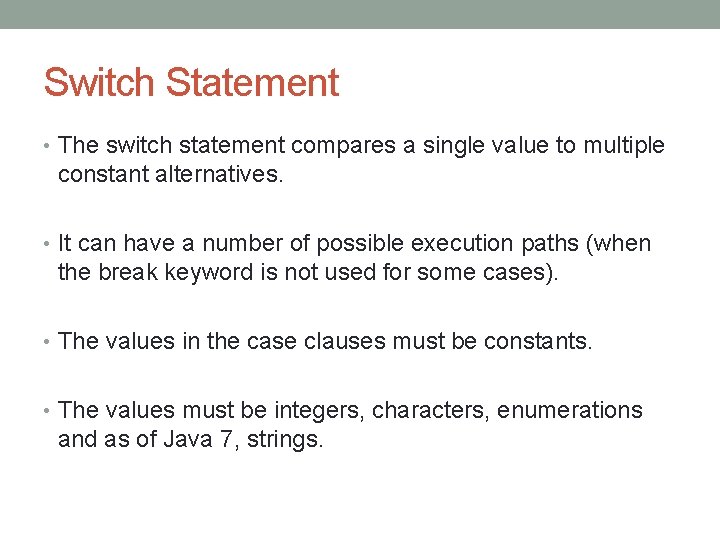 Switch Statement

• The switch statement compares a single value to multiple constant alternatives.

• It can have a number of possible execution paths (when the break keyword is not used for some cases).

• The values in the case clauses must be constants.

• The values must be integers, characters, enumerations and as of Java 7, strings.